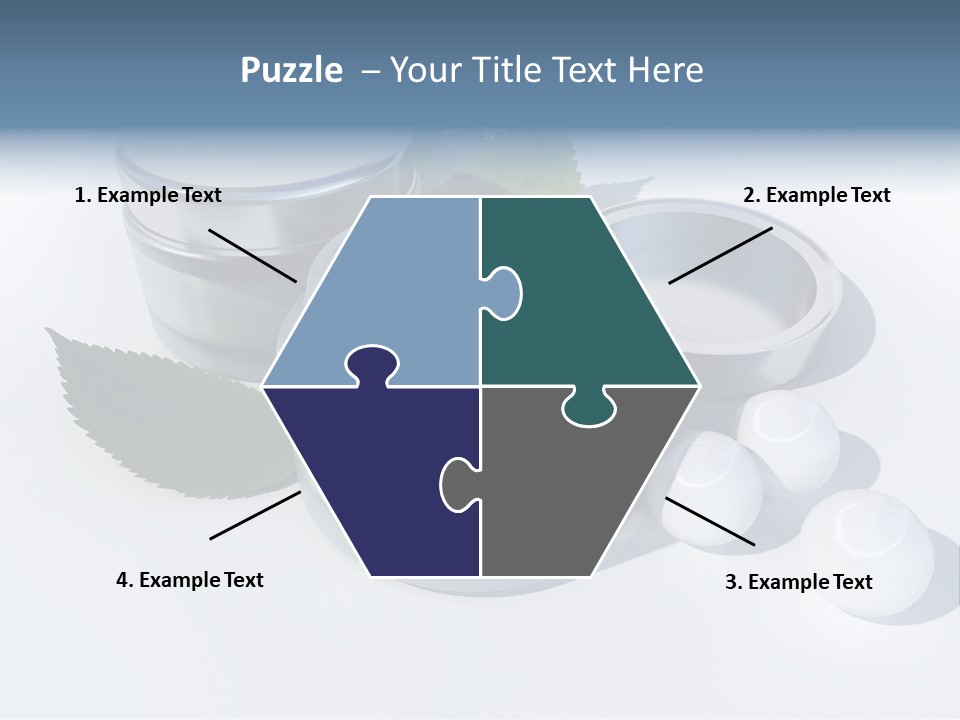 Puzzle – Your Title Text Here

1. Example Text

2. Example Text

4. Example Text

3. Example Text